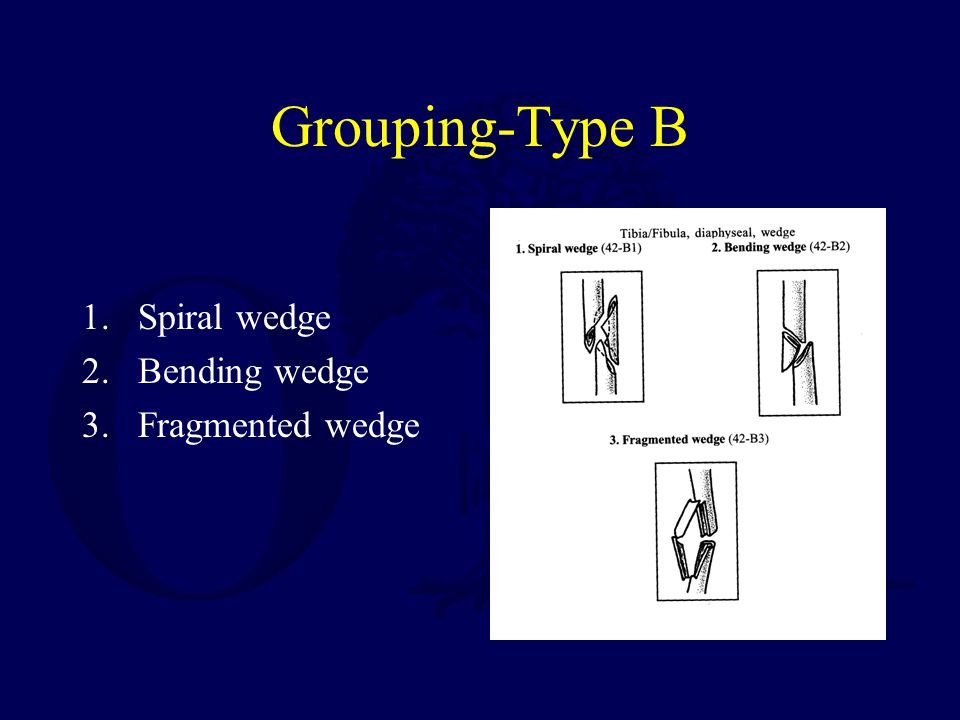 Grouping-Type B

1. Spiral wedge
2. Bending wedge
3. Fragmented wedge

Tibia/Fibula, diaphyseal, wedge

1. Spiral wedge (42-B1)

2. Bending wedge (42-B2)

3. Fragmented wedge (42-B3)